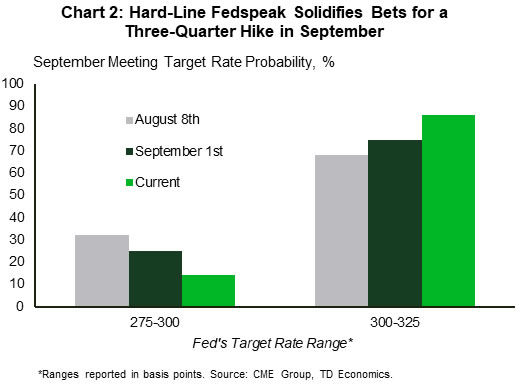 Chart 2: Hard-Line Fedspeak Solidifies Bets for a Three-Quarter Hike in September

September Meeting Target Rate Probability, %

100
90
80
70
60
50
40
30
20
10
0

August 8th
September 1st
Current

275-300
300-325

Fed's Target Rate Range*

*Ranges reported in basis points. Source: CME Group, TD Economics.